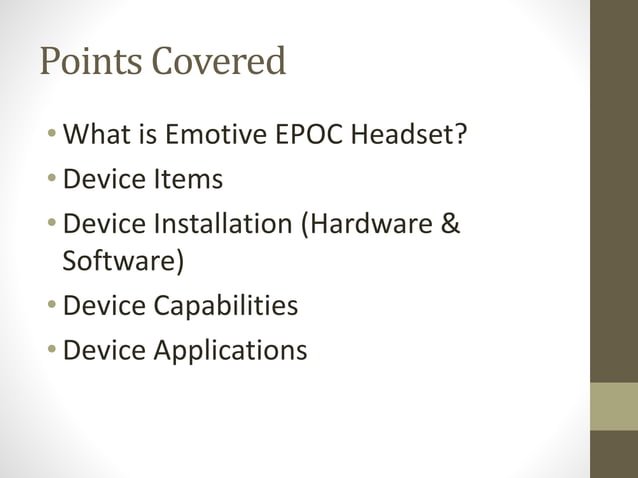 Points Covered

• What is Emotive EPOC Headset?
• Device Items
• Device Installation (Hardware & Software)
• Device Capabilities
• Device Applications